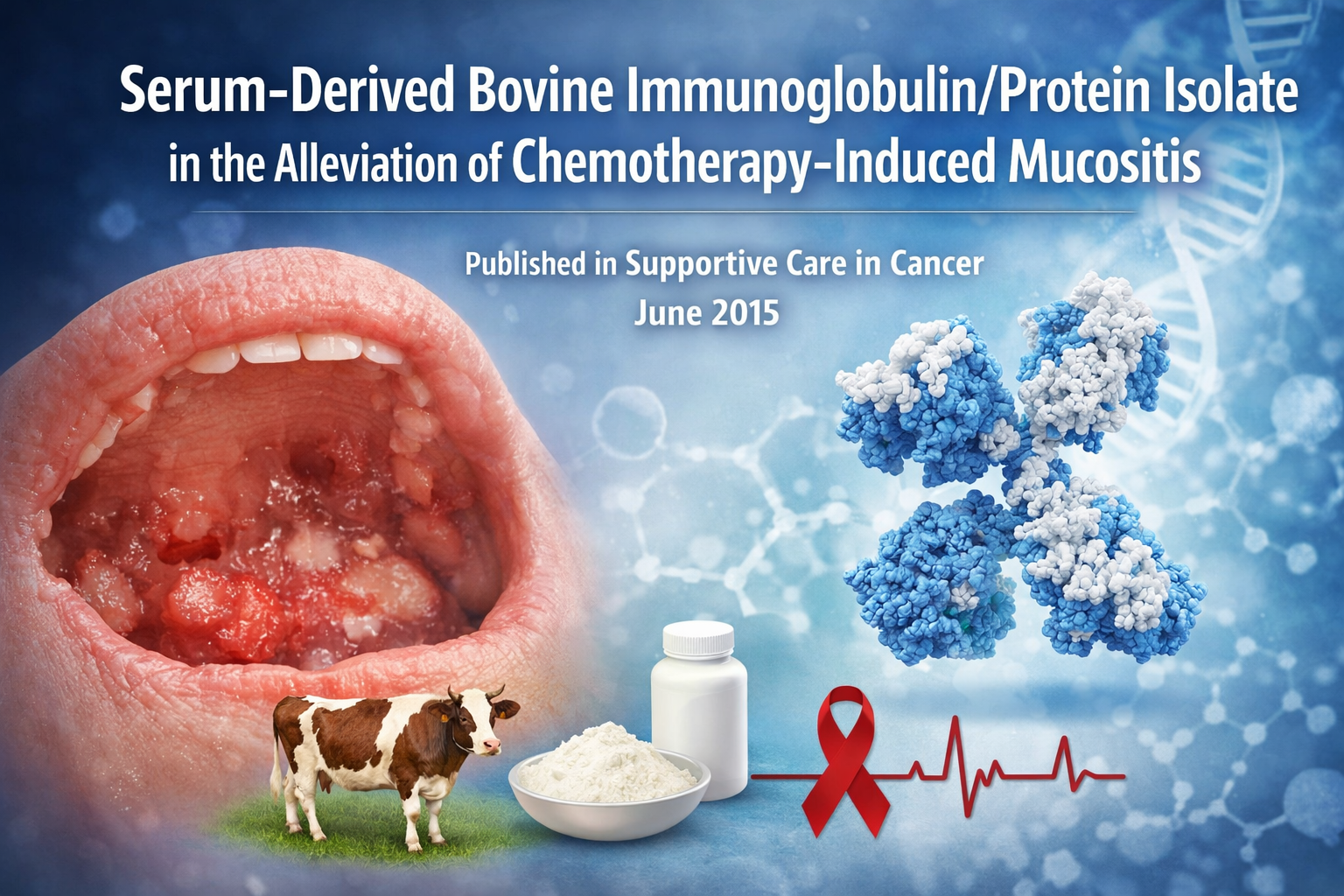 Serum-Derived Bovine Immunoglobulin/Protein Isolate in the Alleviation of Chemotherapy-Induced Mucositis

Published in Supportive Care in Cancer
June 2015